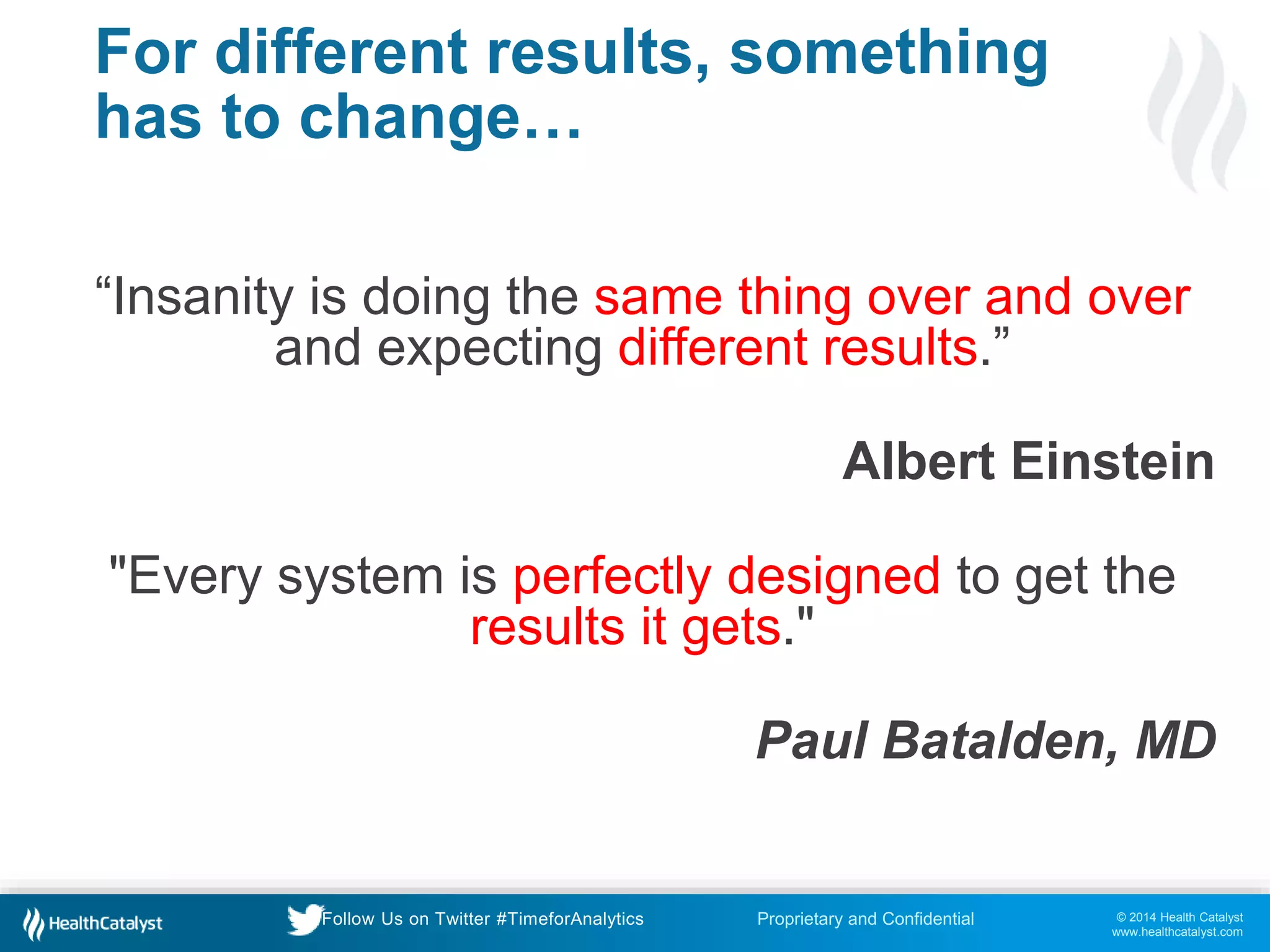 For different results, something has to change…

“Insanity is doing the same thing over and over and expecting different results.”

Albert Einstein

"Every system is perfectly designed to get the results it gets."

Paul Batalden, MD

HealthCatalyst

Follow Us on Twitter #TimeforAnalytics

Proprietary and Confidential

© 2014 Health Catalyst
www.healthcatalyst.com